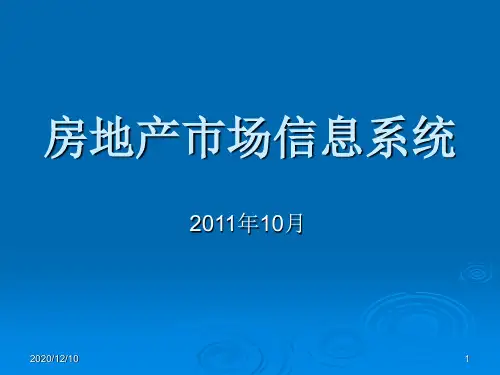 房地产市场信息系统

2011年10月

2020/12/10

1